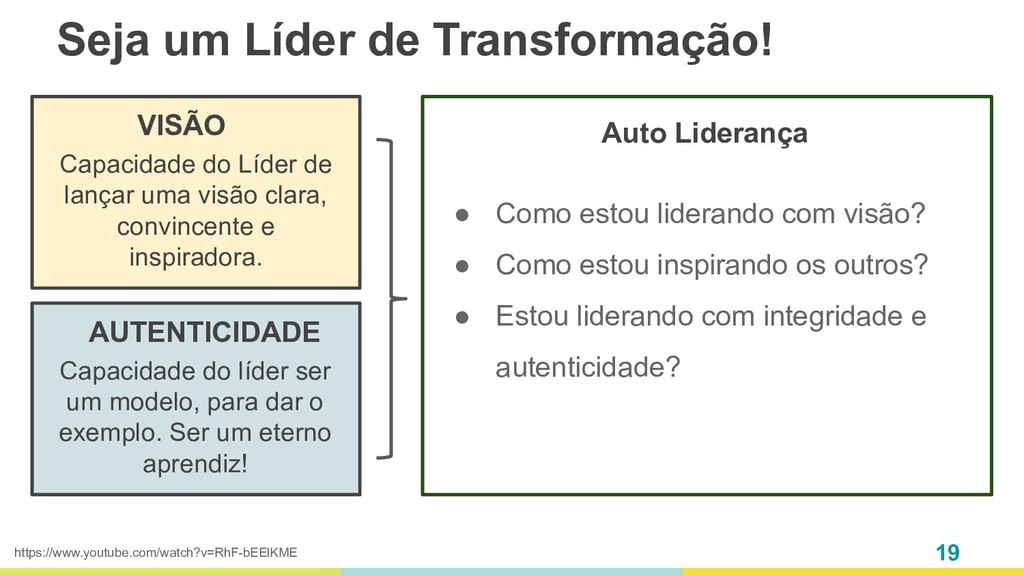 Seja um Líder de Transformação!

VISÃO

Capacidade do Líder de lançar uma visão clara, convincente e inspiradora.

AUTENTICIDADE

Capacidade do líder ser um modelo, para dar o exemplo. Ser um eterno aprendiz!

Auto Liderança

● Como estou liderando com visão?
● Como estou inspirando os outros?
● Estou liderando com integridade e autenticidade?

https://www.youtube.com/watch?v=RhF-bEEIKME

19